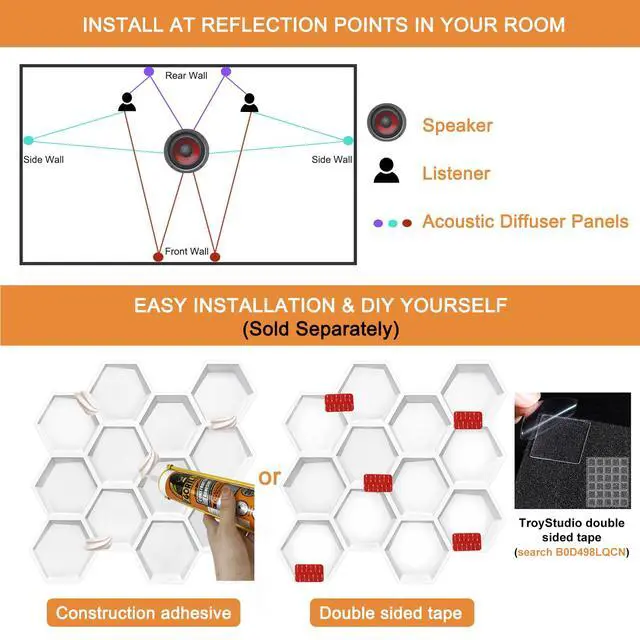 INSTALL AT REFLECTION POINTS IN YOUR ROOM

Rear Wall

Side Wall

Side Wall

Front Wall

Speaker

Listener

Acoustic Diffuser Panels

EASY INSTALLATION & DIY YOURSELF
(Sold Separately)

or

TroyStudio double sided tape
(search B0D498LQCN)

Construction adhesive

Double sided tape